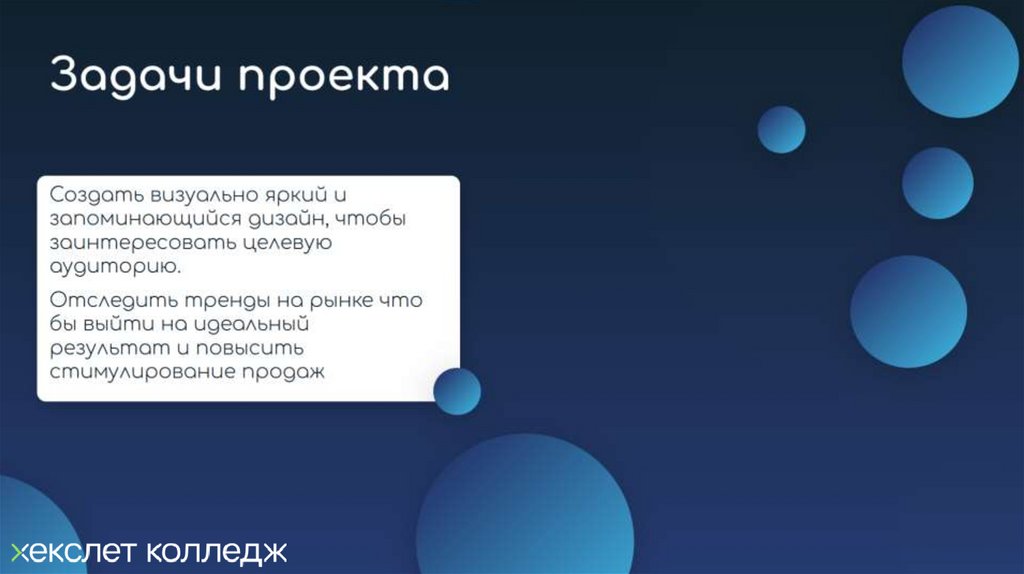 Задачи проекта

Создать визуально яркий и запоминающийся дизайн, чтобы заинтересовать целевую аудиторию.

Отследить тренды на рынке что бы выйти на идеальный результат и повысить стимулирование продаж

хекслет колледж